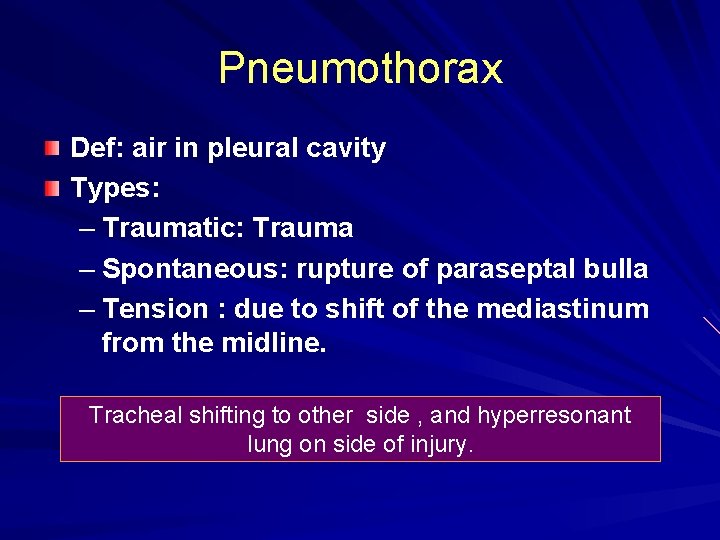 Pneumothorax

Def: air in pleural cavity

Types:

– Traumatic: Trauma

– Spontaneous: rupture of paraseptal bulla

– Tension : due to shift of the mediastinum from the midline.

Tracheal shifting to other side , and hyperresonant lung on side of injury.